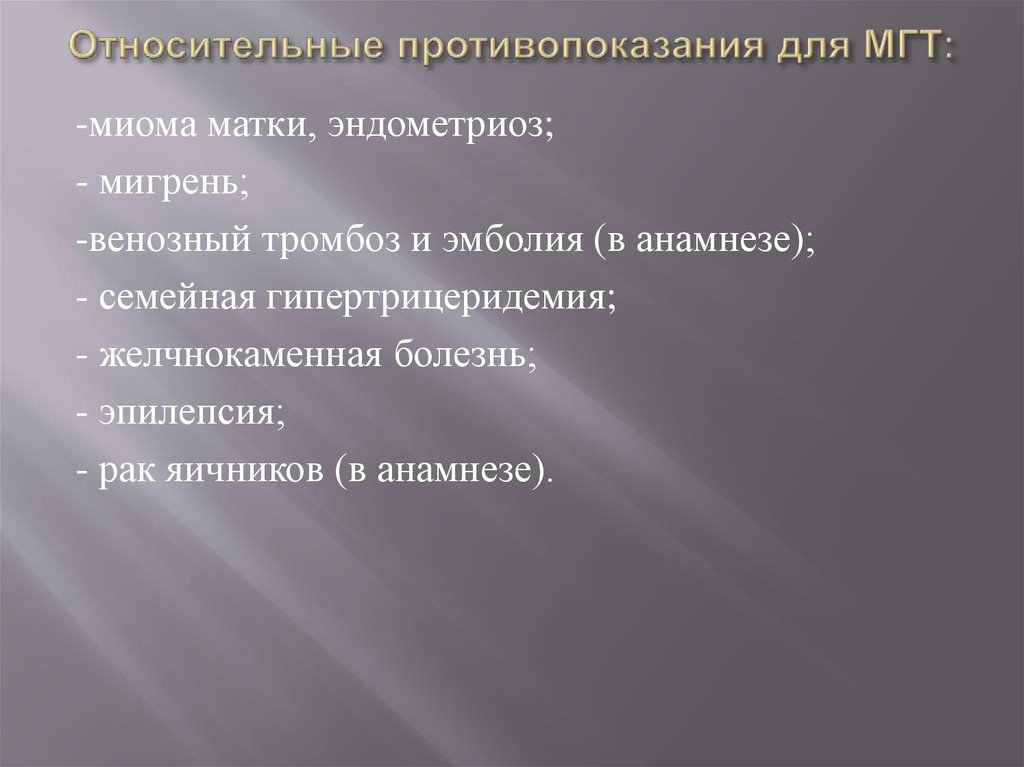 Относительные противопоказания для МГТ:

-миома матки, эндометриоз;
- мигрень;
-венозный тромбоз и эмболия (в анамнезе);
- семейная гипертрицеридемия;
- желчнокаменная болезнь;
- эпилепсия;
- рак яичников (в анамнезе).